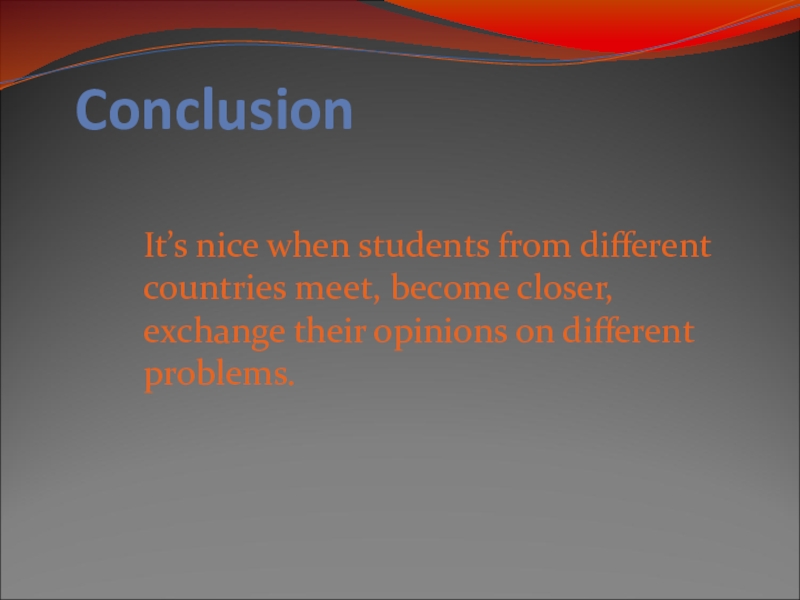 Conclusion

It’s nice when students from different countries meet, become closer, exchange their opinions on different problems.